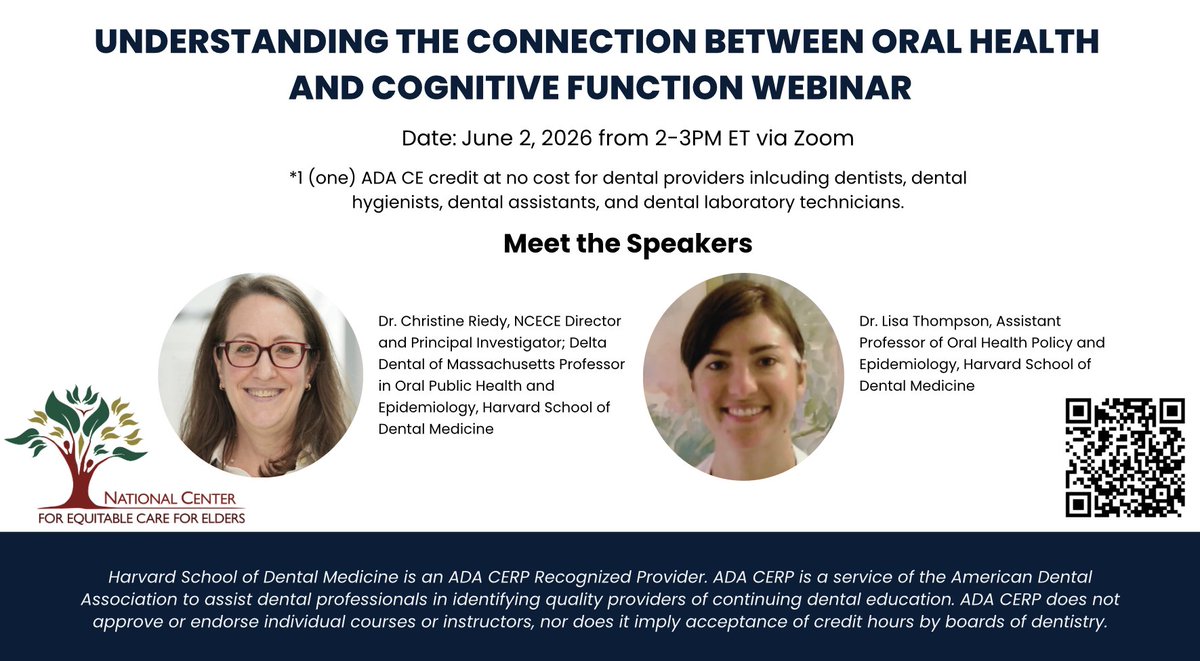 UNDERSTANDING THE CONNECTION BETWEEN ORAL HEALTH AND COGNITIVE FUNCTION WEBINAR

Date: June 2, 2026 from 2-3PM ET via Zoom

*1 (one) ADA CE credit at no cost for dental providers inlcuding dentists, dental hygienists, dental assistants, and dental laboratory technicians.

Meet the Speakers

Dr. Christine Riedy, NCECE Director and Principal Investigator; Delta Dental of Massachusetts Professor in Oral Public Health and Epidemiology, Harvard School of Dental Medicine

Dr. Lisa Thompson, Assistant Professor of Oral Health Policy and Epidemiology, Harvard School of Dental Medicine

NATIONAL CENTER FOR EQUITABLE CARE FOR ELDERS

Harvard School of Dental Medicine is an ADA CERP Recognized Provider. ADA CERP is a service of the American Dental Association to assist dental professionals in identifying quality providers of continuing dental education. ADA CERP does not approve or endorse individual courses or instructors, nor does it imply acceptance of credit hours by boards of dentistry.